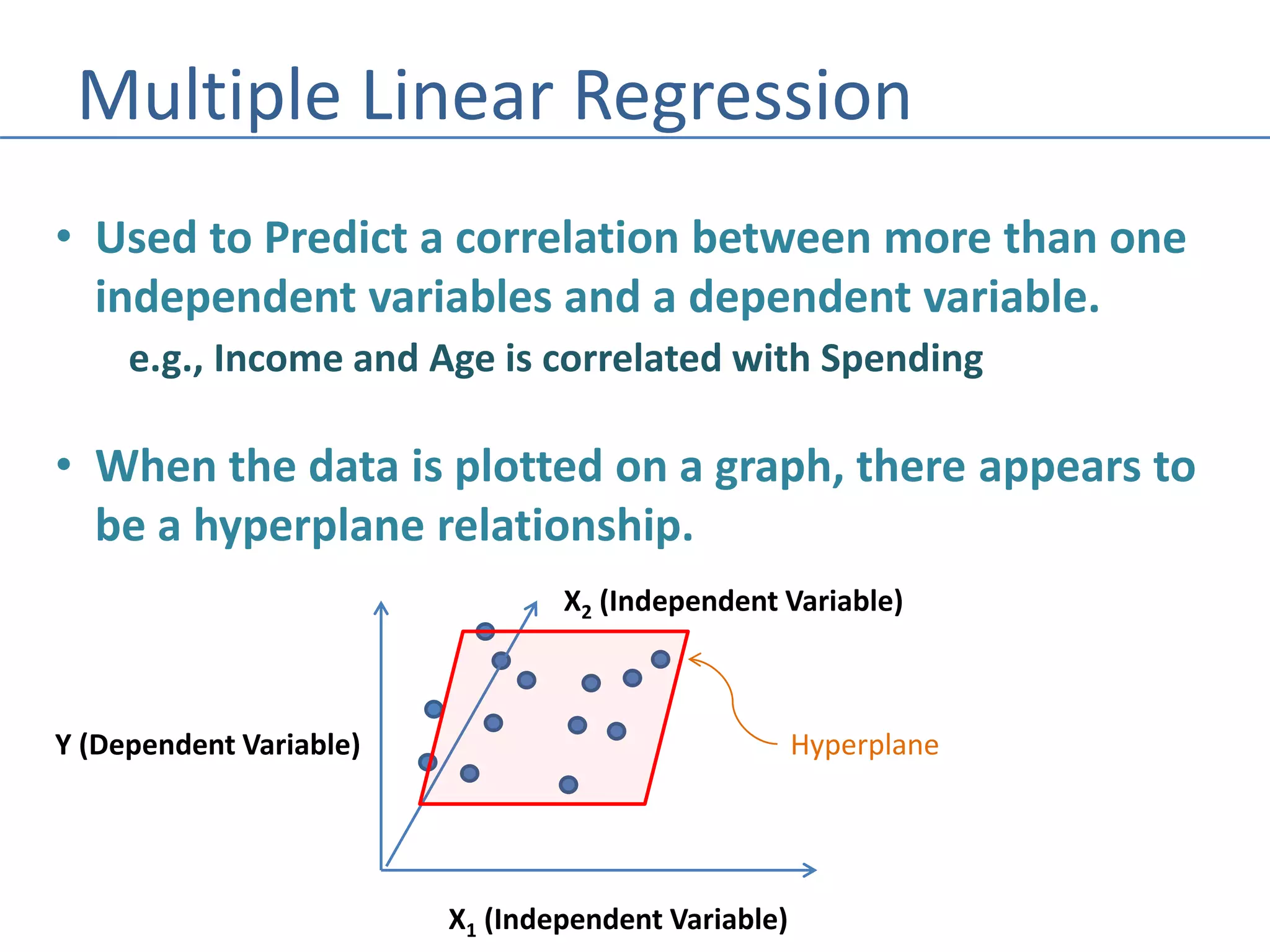 Multiple Linear Regression

• Used to Predict a correlation between more than one independent variables and a dependent variable.

e.g., Income and Age is correlated with Spending

• When the data is plotted on a graph, there appears to be a hyperplane relationship.

$X_2$ (Independent Variable)

Y (Dependent Variable)

Hyperplane

$X_1$ (Independent Variable)